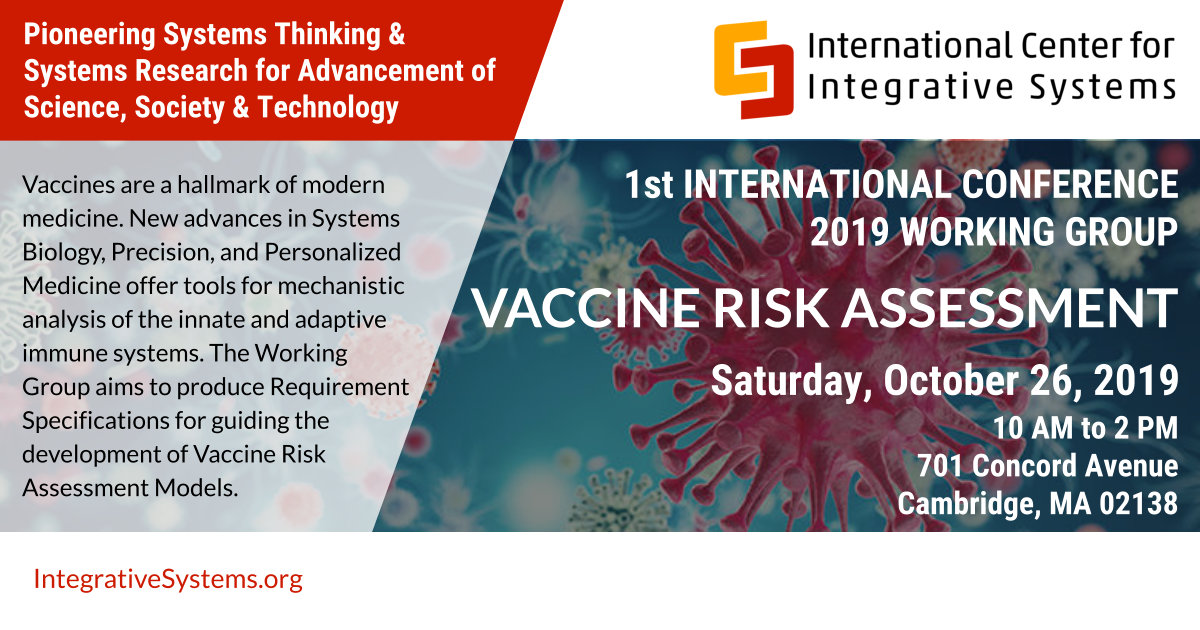 Pioneering Systems Thinking & Systems Research for Advancement of Science, Society & Technology

International Center for Integrative Systems

Vaccines are a hallmark of modern medicine. New advances in Systems Biology, Precision, and Personalized Medicine offer tools for mechanistic analysis of the innate and adaptive immune systems. The Working Group aims to produce Requirement Specifications for guiding the development of Vaccine Risk Assessment Models.

1st INTERNATIONAL CONFERENCE
2019 WORKING GROUP

VACCINE RISK ASSESSMENT

Saturday, October 26, 2019
10 AM to 2 PM
701 Concord Avenue
Cambridge, MA 02138

IntegrativeSystems.org